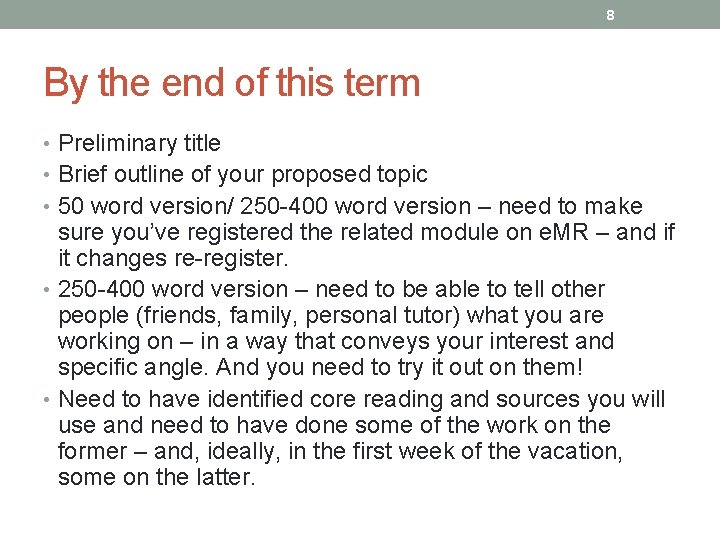 8

By the end of this term

• Preliminary title
• Brief outline of your proposed topic
• 50 word version/ 250-400 word version – need to make sure you've registered the related module on eMR – and if it changes re-register.
• 250-400 word version – need to be able to tell other people (friends, family, personal tutor) what you are working on – in a way that conveys your interest and specific angle. And you need to try it out on them!
• Need to have identified core reading and sources you will use and need to have done some of the work on the former – and, ideally, in the first week of the vacation, some on the latter.